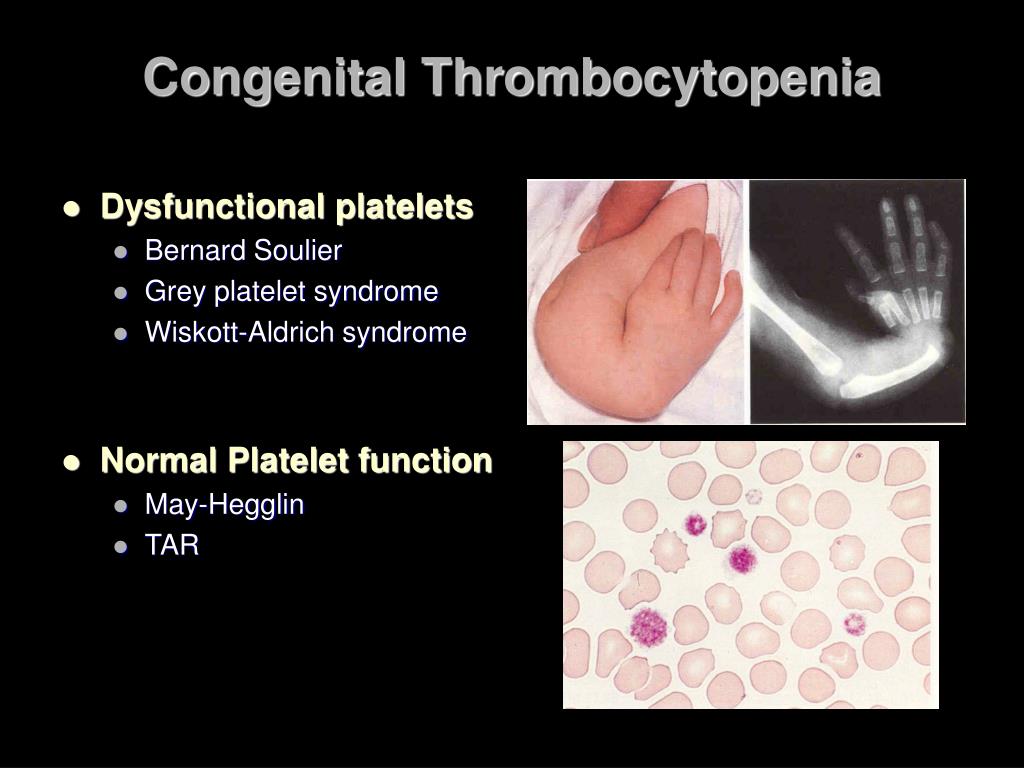 Congenital Thrombocytopenia

- Dysfunctional platelets
  - Bernard Soulier
  - Grey platelet syndrome
  - Wiskott-Aldrich syndrome

- Normal Platelet function
  - May-Hegglin
  - TAR